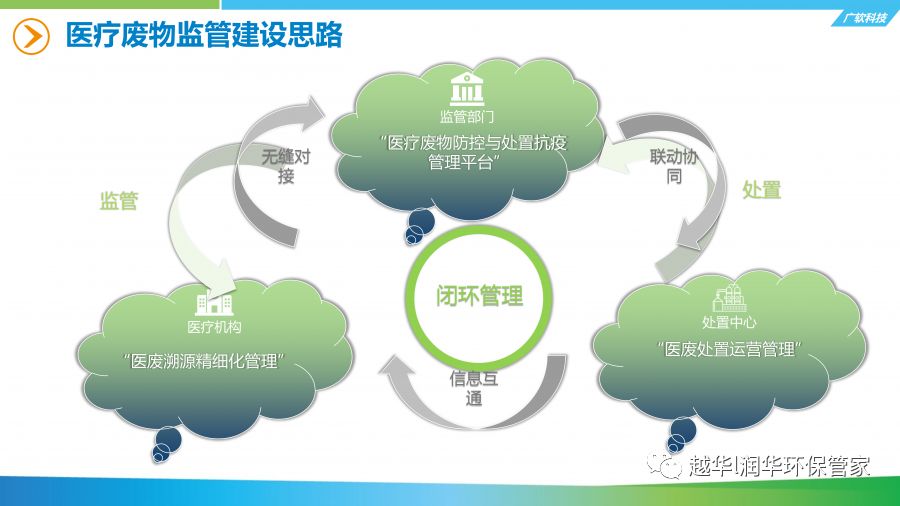 医疗废物监管建设思路

广软科技

监管部门
“医疗废物防控与处置抗疫管理平台”

无缝对接

联动协同

监管

处置

闭环管理

医疗机构
“医废溯源精细化管理”

处置中心
“医废处置运营管理”

信息互通

越华|润华环保管家